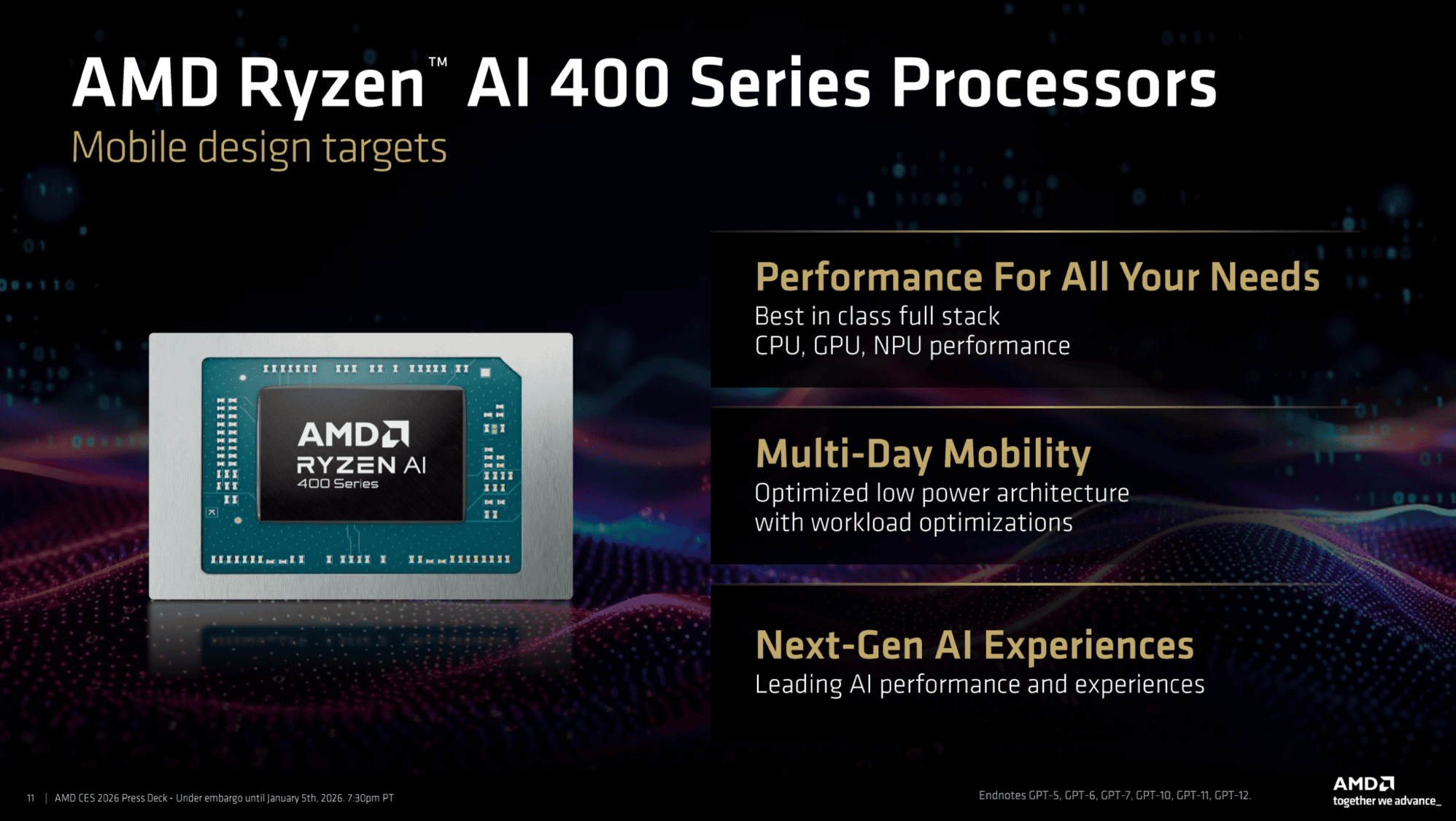 AMD Ryzen™ AI 400 Series Processors
Mobile design targets

AMD
RYZEN AI
400 Series

Performance For All Your Needs
Best in class full stack
CPU, GPU, NPU performance

Multi-Day Mobility
Optimized low power architecture
with workload optimizations

Next-Gen AI Experiences
Leading AI performance and experiences

11 | AMD CES 2026 Press Deck - Under embargo until January 5th, 2026. 7:30pm PT

Endnotes GPT-5, GPT-6, GPT-7, GPT-10, GPT-11, GPT-12.

AMD
together we advance_